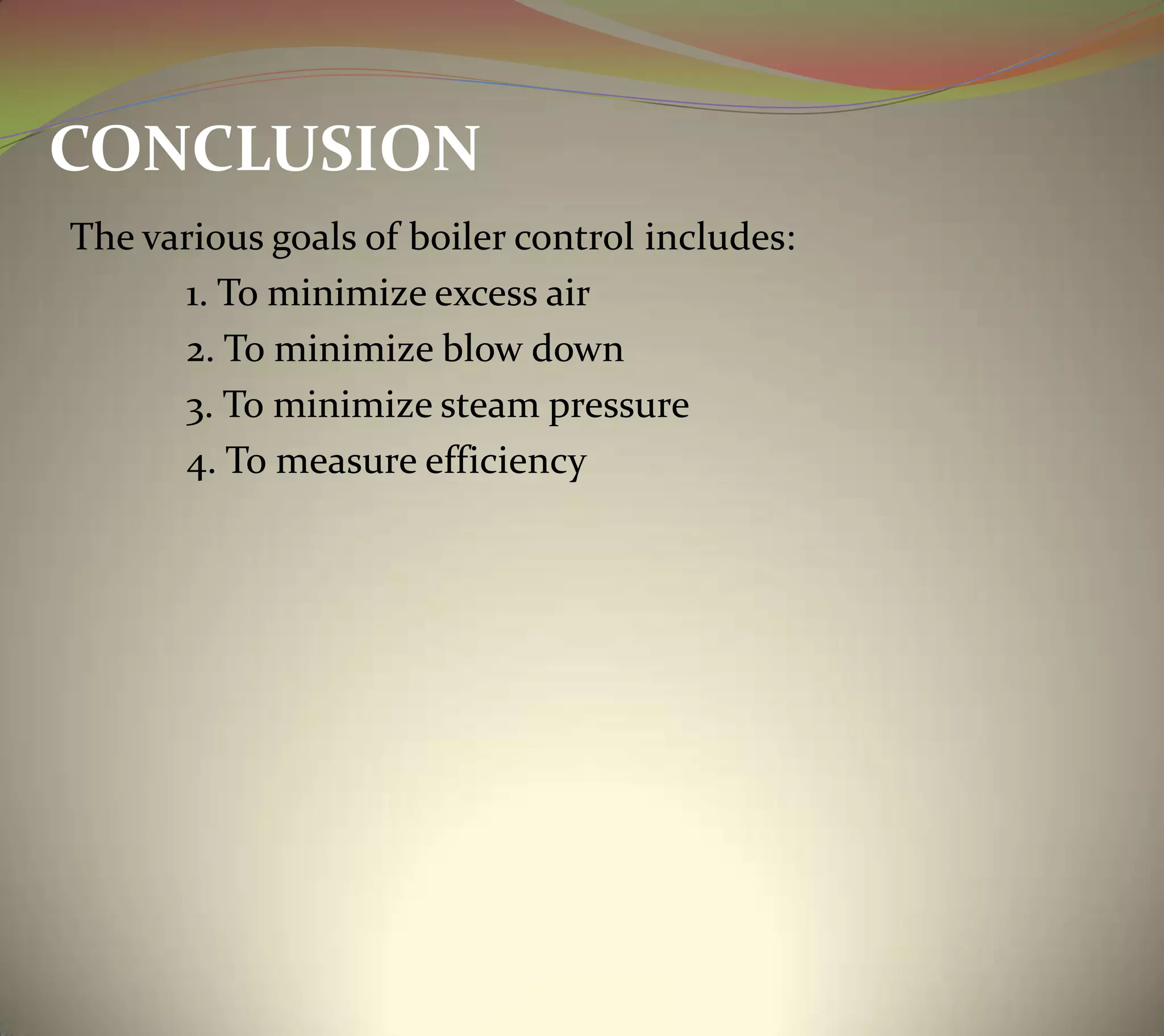 CONCLUSION

The various goals of boiler control includes:

1. To minimize excess air
2. To minimize blow down
3. To minimize steam pressure
4. To measure efficiency